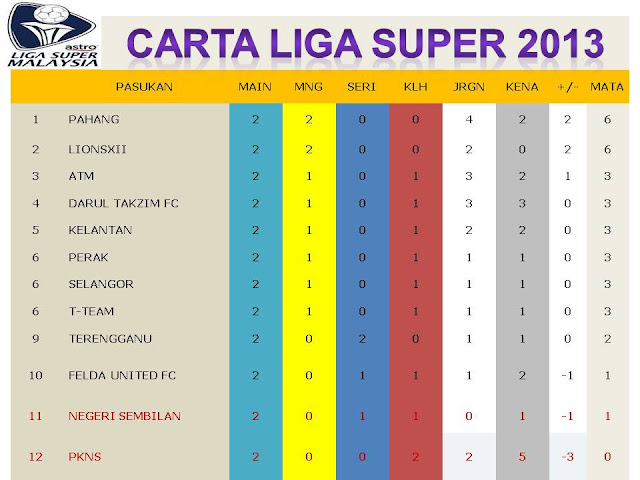 astro
LIGA SUPER MALAYSIA

CARTA LIGA SUPER 2013

| | PASUKAN | MAIN | MNG | SERI | KLH | JRGN | KENA | +/- | MATA |
|---|---|---|---|---|---|---|---|---|---|
| 1 | PAHANG | 2 | 2 | 0 | 0 | 4 | 2 | 2 | 6 |
| 2 | LIONSXII | 2 | 2 | 0 | 0 | 2 | 0 | 2 | 6 |
| 3 | ATM | 2 | 1 | 0 | 1 | 3 | 2 | 1 | 3 |
| 4 | DARUL TAKZIM FC | 2 | 1 | 0 | 1 | 3 | 3 | 0 | 3 |
| 5 | KELANTAN | 2 | 1 | 0 | 1 | 2 | 2 | 0 | 3 |
| 6 | PERAK | 2 | 1 | 0 | 1 | 1 | 1 | 0 | 3 |
| 6 | SELANGOR | 2 | 1 | 0 | 1 | 1 | 1 | 0 | 3 |
| 6 | T-TEAM | 2 | 1 | 0 | 1 | 1 | 1 | 0 | 3 |
| 9 | TERENGGANU | 2 | 0 | 2 | 0 | 1 | 1 | 0 | 2 |
| 10 | FELDA UNITED FC | 2 | 0 | 1 | 1 | 1 | 2 | -1 | 1 |
| 11 | NEGERI SEMBILAN | 2 | 0 | 1 | 1 | 0 | 1 | -1 | 1 |
| 12 | PKNS | 2 | 0 | 0 | 2 | 2 | 5 | -3 | 0 |